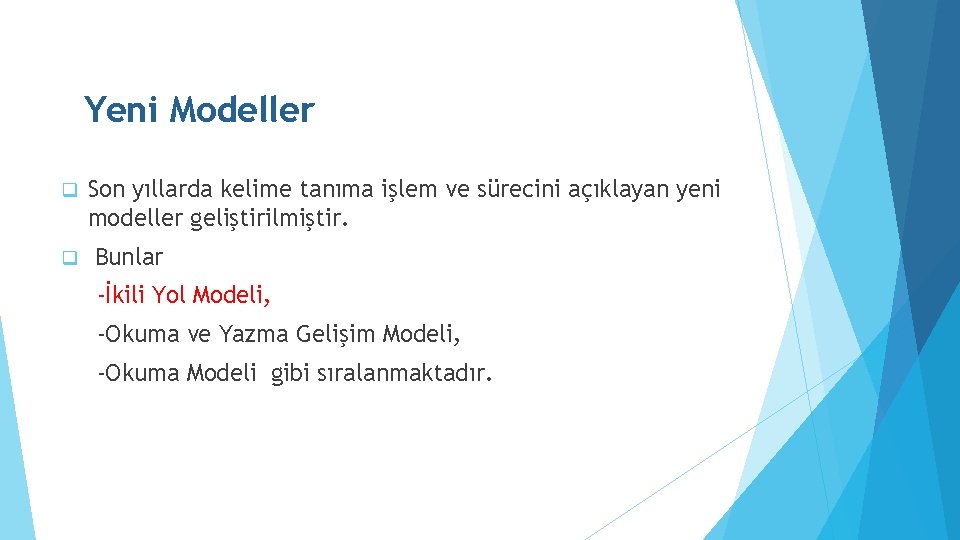 Yeni Modeller

Son yıllarda kelime tanıma işlem ve sürecini açıklayan yeni modeller geliştirilmiştir.

Bunlar

-İkili Yol Modeli,

-Okuma ve Yazma Gelişim Modeli,

-Okuma Modeli gibi sıralanmaktadır.